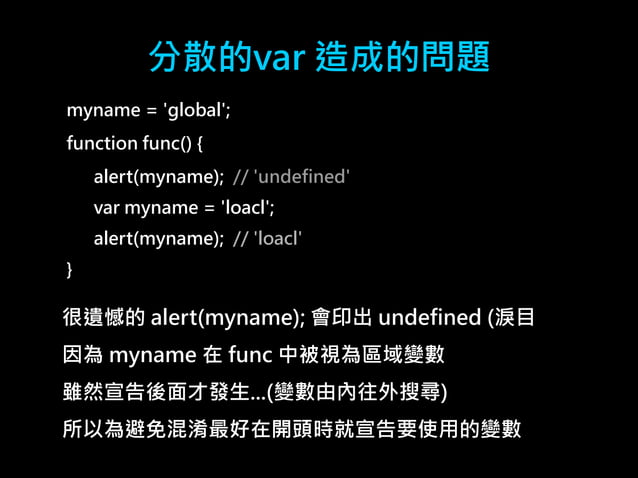 分散的var 造成的問題

myname = 'global';
function func() {
alert(myname); // 'undefined'
var myname = 'loacl';
alert(myname); // 'loacl'
}

很遺憾的 alert(myname); 會印出 undefined (淚目
因為 myname 在 func 中被視為區域變數
雖然宣告後面才發生...(變數由內往外搜尋)
所以為避免混淆最好在開頭時就宣告要使用的變數